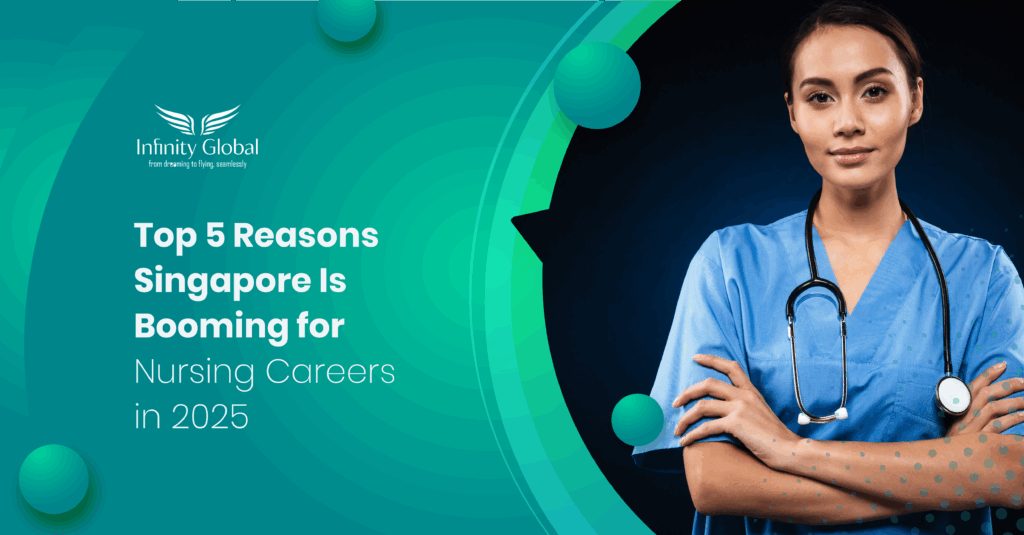 Infinity Global
from dreaming to flying, seamlessly

Top 5 Reasons Singapore Is Booming for Nursing Careers in 2025